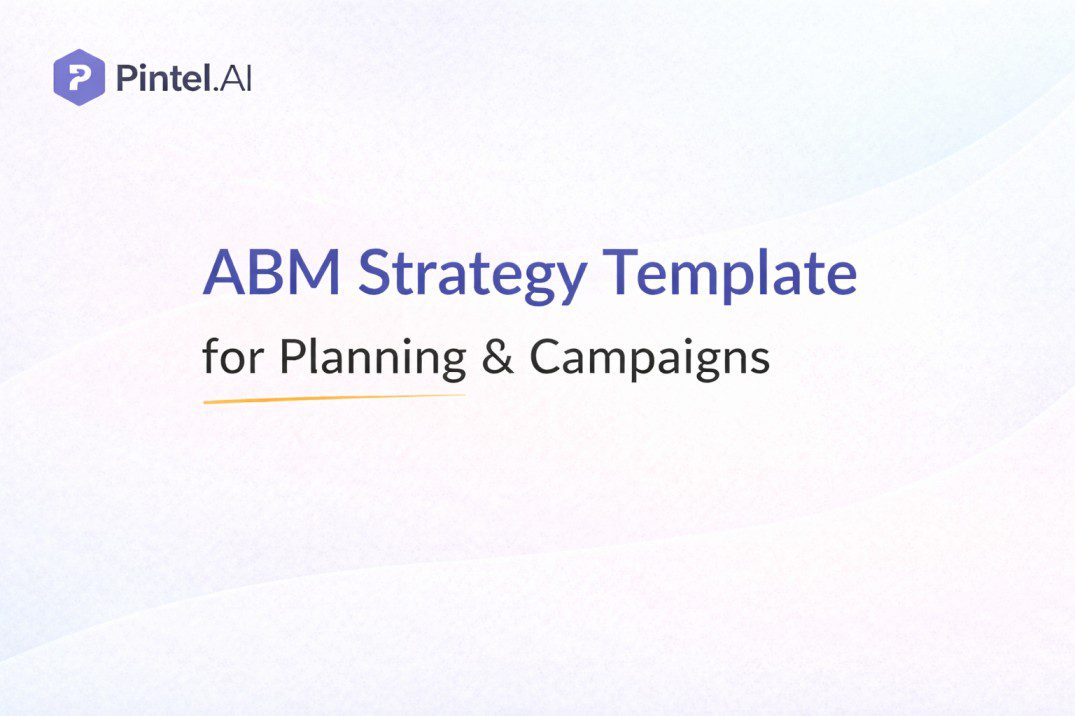 Pintel.AI

ABM Strategy Template

for Planning & Campaigns